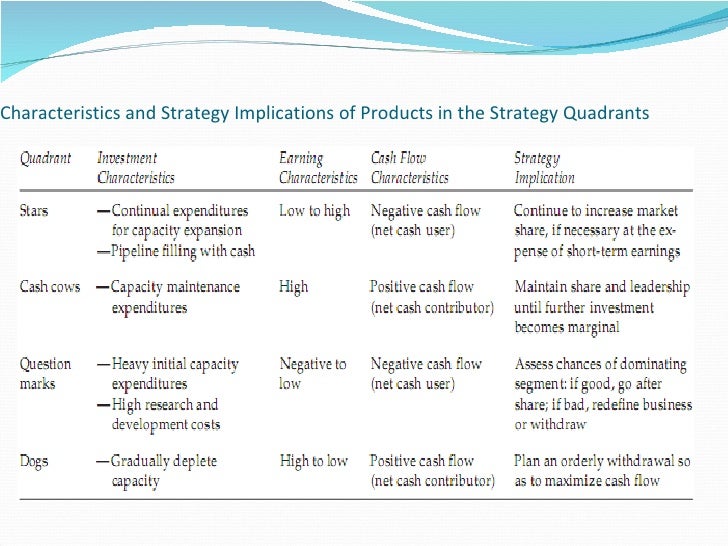 Characteristics and Strategy Implications of Products in the Strategy Quadrants

| Quadrant | Investment Characteristics | Earning Characteristics | Cash Flow Characteristics | Strategy Implication |
|---|---|---|---|---|
| Stars | —Continual expenditures for capacity expansion —Pipeline filling with cash | Low to high | Negative cash flow (net cash user) | Continue to increase market share, if necessary at the expense of short-term earnings |
| Cash cows | —Capacity maintenance expenditures | High | Positive cash flow (net cash contributor) | Maintain share and leadership until further investment becomes marginal |
| Question marks | —Heavy initial capacity expenditures —High research and development costs | Negative to low | Negative cash flow (net cash user) | Assess chances of dominating segment: if good, go after share; if bad, redefine business or withdraw |
| Dogs | —Gradually deplete capacity | High to low | Positive cash flow (net cash contributor) | Plan an orderly withdrawal so as to maximize cash flow |